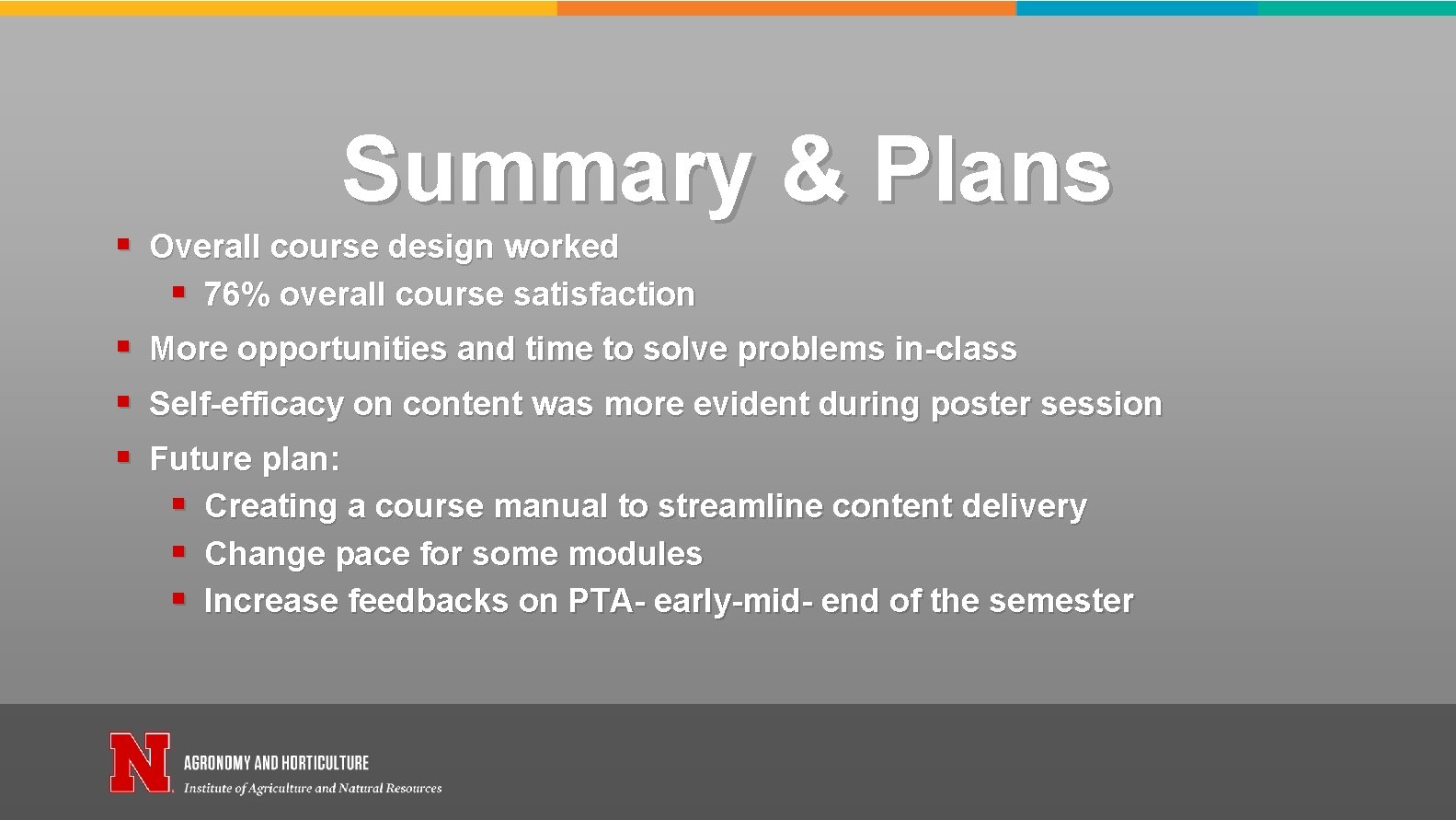 Summary & Plans

▪ Overall course design worked
  ▪ 76% overall course satisfaction
▪ More opportunities and time to solve problems in-class
▪ Self-efficacy on content was more evident during poster session
▪ Future plan:
  ▪ Creating a course manual to streamline content delivery
  ▪ Change pace for some modules
  ▪ Increase feedbacks on PTA- early-mid- end of the semester

N
AGRONOMY AND HORTICULTURE
Institute of Agriculture and Natural Resources